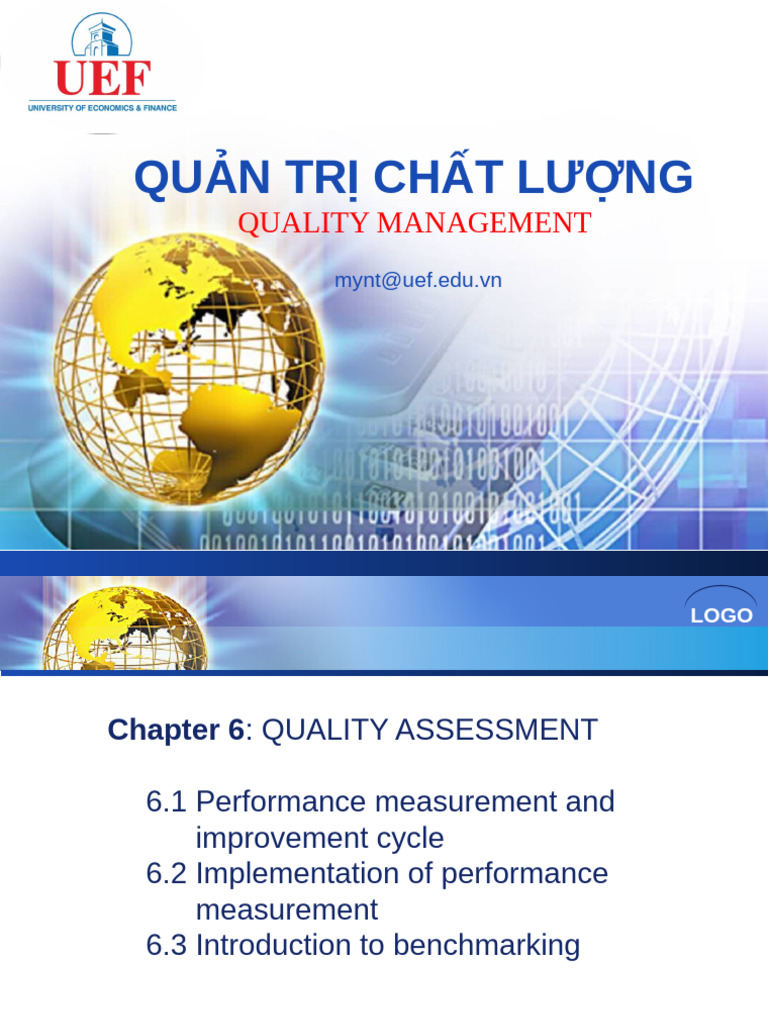 UEF
UNIVERSITY OF ECONOMICS & FINANCE

QUẢN TRỊ CHẤT LƯỢNG
QUALITY MANAGEMENT

mynt@uef.edu.vn

LOGO

Chapter 6: QUALITY ASSESSMENT

6.1 Performance measurement and improvement cycle
6.2 Implementation of performance measurement
6.3 Introduction to benchmarking